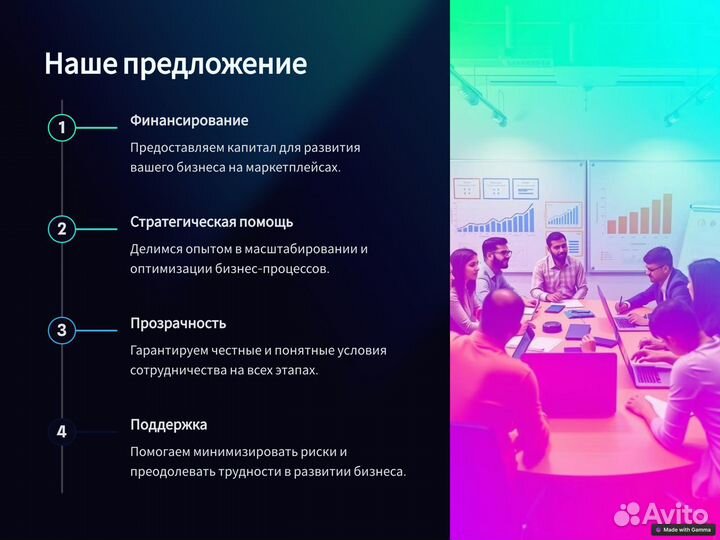 Наше предложение

1

Финансирование

Предоставляем капитал для развития вашего бизнеса на маркетплейсах.

2

Стратегическая помощь

Делимся опытом в масштабировании и оптимизации бизнес-процессов.

3

Прозрачность

Гарантируем честные и понятные условия сотрудничества на всех этапах.

4

Поддержка

Помогаем минимизировать риски и преодолевать трудности в развитии бизнеса.

Avito

Made with Gamma